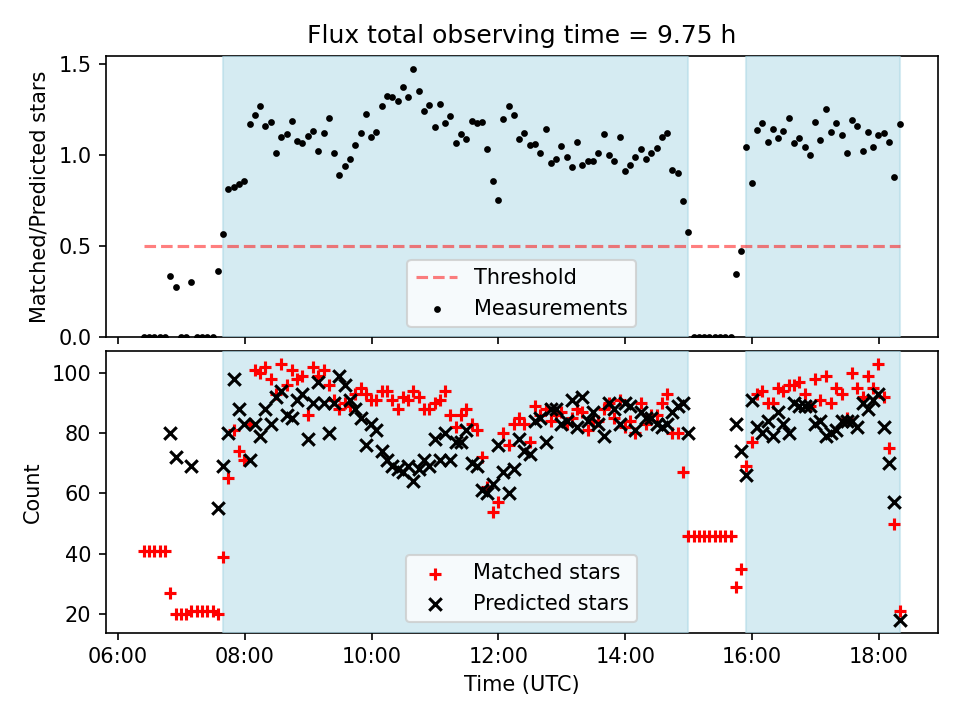 Flux total observing time = 9.75 h

Matched/Predicted stars

1.5
1.0
0.5
0.0

Threshold
Measurements

Count

100
80
60
40
20

Matched stars
Predicted stars

06:00 08:00 10:00 12:00 14:00 16:00 18:00

Time (UTC)